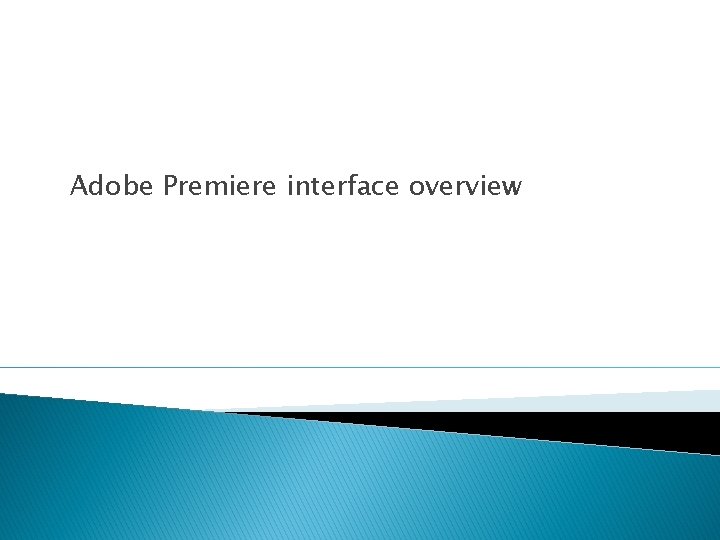 Adobe Premiere interface overview